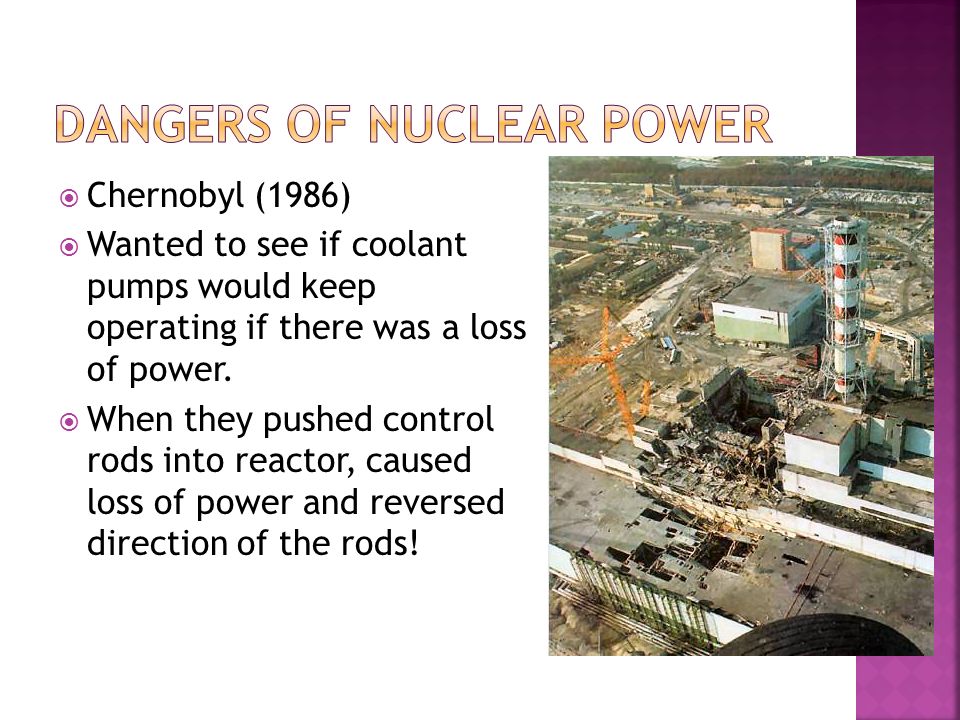 DANGERS OF NUCLEAR POWER

Chernobyl (1986)

Wanted to see if coolant pumps would keep operating if there was a loss of power.

When they pushed control rods into reactor, caused loss of power and reversed direction of the rods!